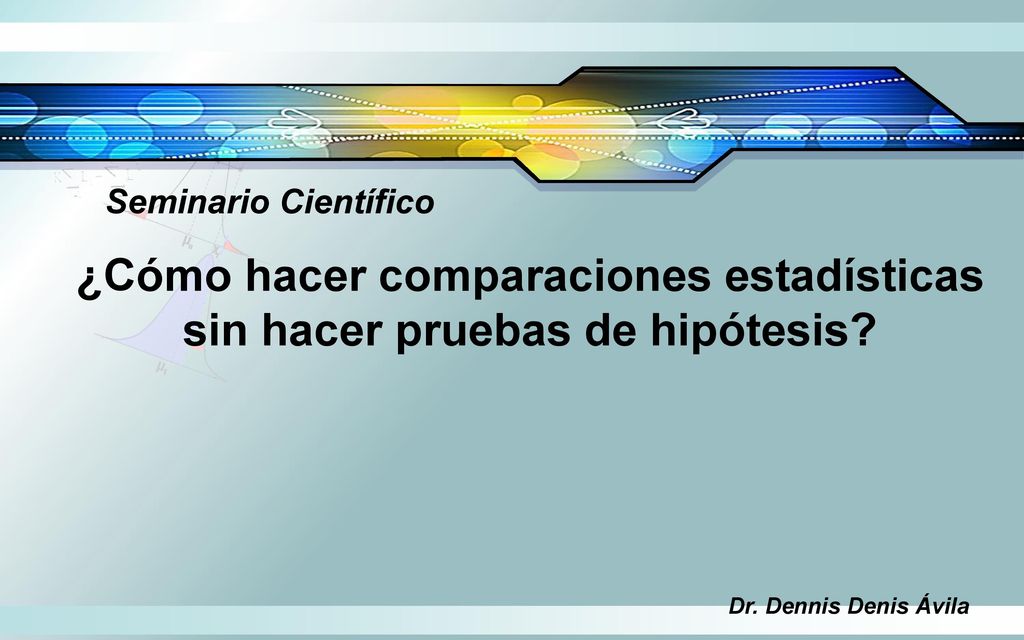 Seminario Científico

¿Cómo hacer comparaciones estadísticas sin hacer pruebas de hipótesis?

Dr. Dennis Denis Ávila